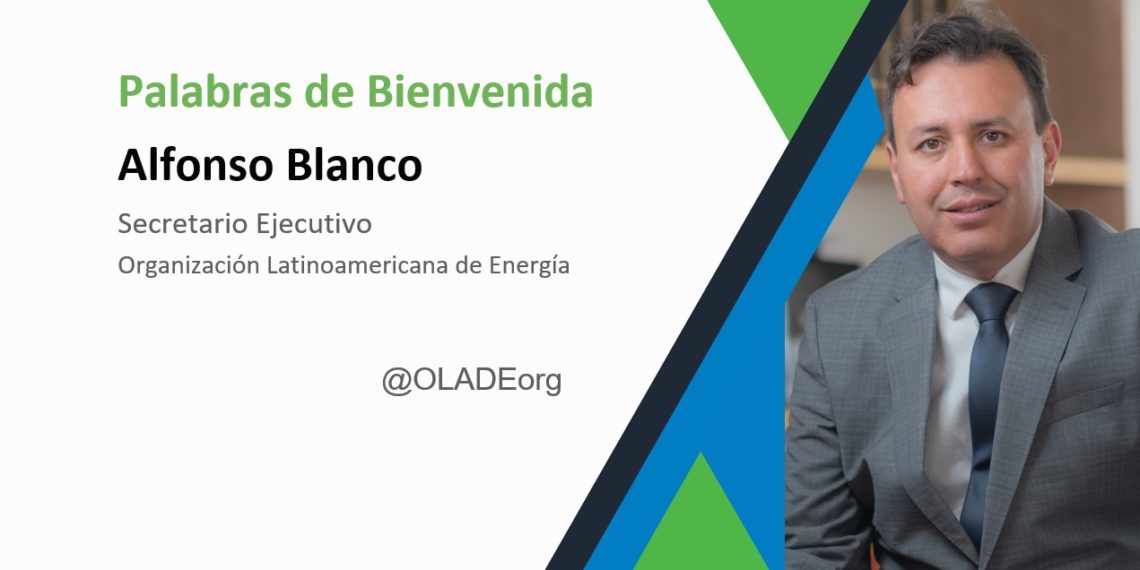 Palabras de Bienvenida

Alfonso Blanco

Secretario Ejecutivo

Organización Latinoamericana de Energía

@OLADEorg